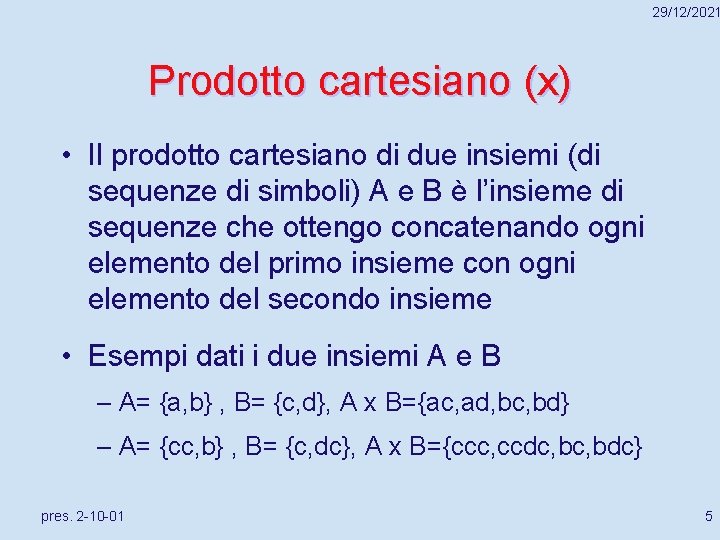 29/12/2021

Prodotto cartesiano (x)

• Il prodotto cartesiano di due insiemi (di sequenze di simboli) A e B è l'insieme di sequenze che ottengo concatenando ogni elemento del primo insieme con ogni elemento del secondo insieme

• Esempi dati i due insiemi A e B
– A= {a,b} , B= {c,d}, A x B={ac,ad,bc,bd}
– A= {cc,b} , B= {c,dc}, A x B={ccc,ccdc,bc,bdc}

pres. 2-10-01

5